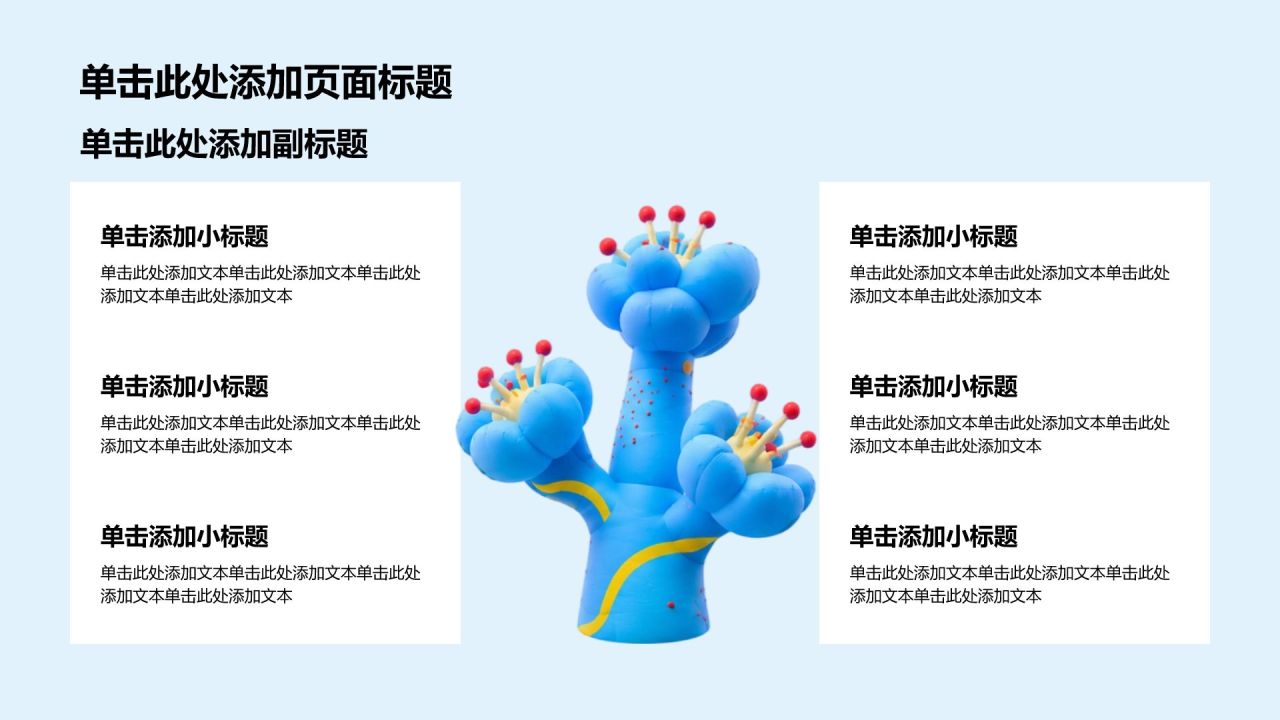 单击此处添加页面标题

单击此处添加副标题

单击添加小标题

单击此处添加文本单击此处添加文本单击此处添加文本单击此处添加文本

单击添加小标题

单击此处添加文本单击此处添加文本单击此处添加文本单击此处添加文本

单击添加小标题

单击此处添加文本单击此处添加文本单击此处添加文本单击此处添加文本

单击添加小标题

单击此处添加文本单击此处添加文本单击此处添加文本单击此处添加文本

单击添加小标题

单击此处添加文本单击此处添加文本单击此处添加文本单击此处添加文本

单击添加小标题

单击此处添加文本单击此处添加文本单击此处添加文本单击此处添加文本